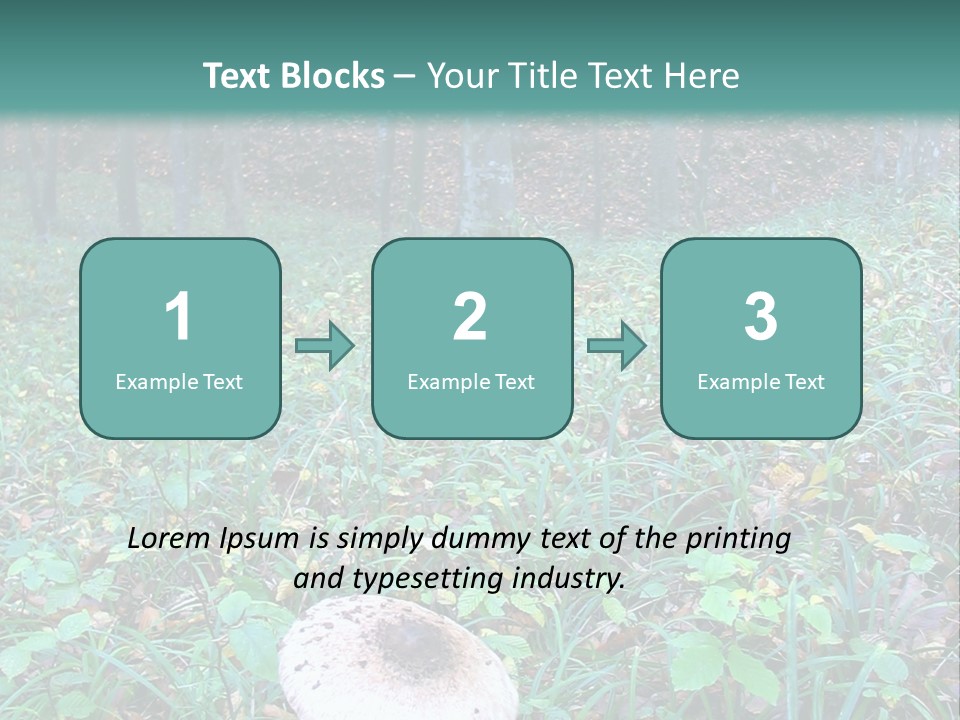 Text Blocks – Your Title Text Here

1
Example Text

2
Example Text

3
Example Text

Lorem Ipsum is simply dummy text of the printing and typesetting industry.